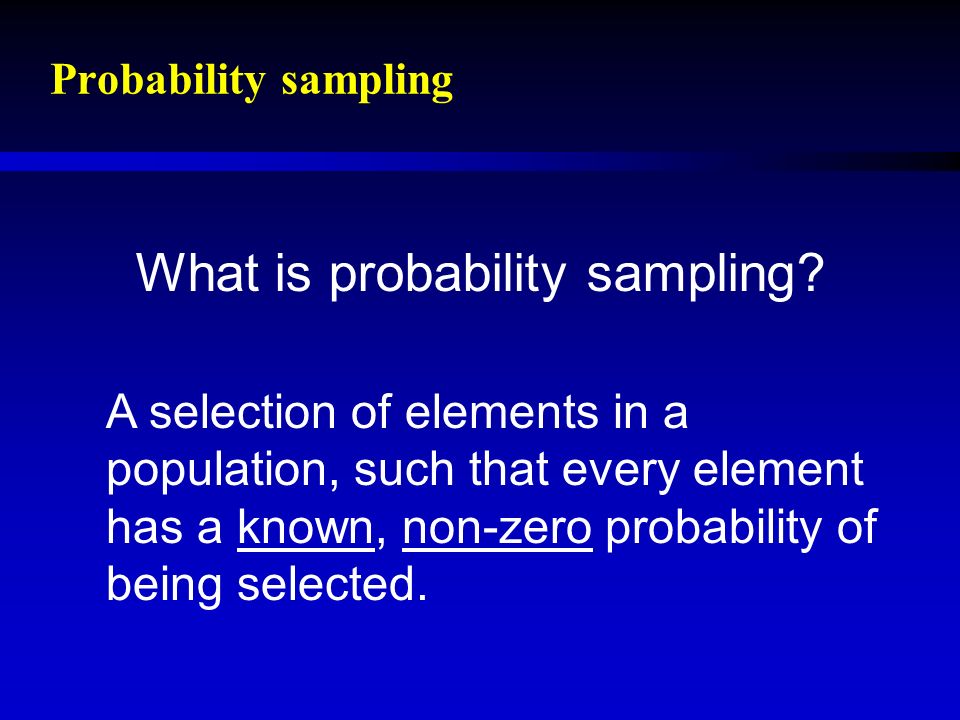 Probability sampling

What is probability sampling?

A selection of elements in a population, such that every element has a known, non-zero probability of being selected.